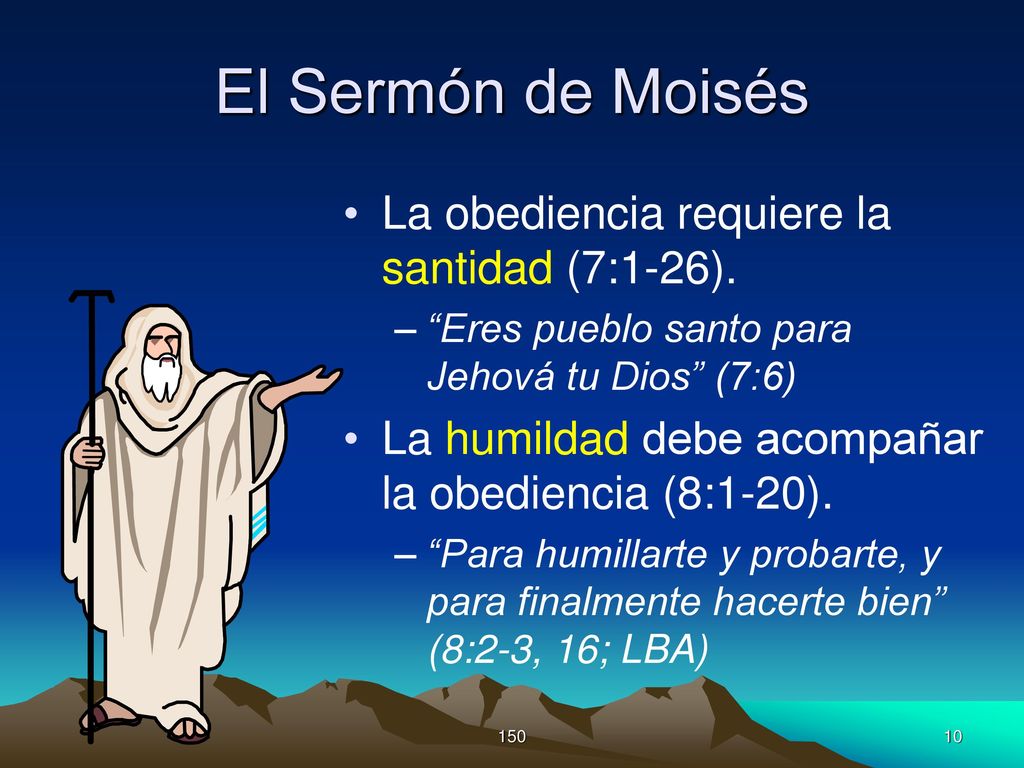 El Sermón de Moisés

• La obediencia requiere la santidad (7:1-26).

– “Eres pueblo santo para Jehová tu Dios” (7:6)

• La humildad debe acompañar la obediencia (8:1-20).

– “Para humillarte y probarte, y para finalmente hacerte bien” (8:2-3, 16; LBA)

150

10